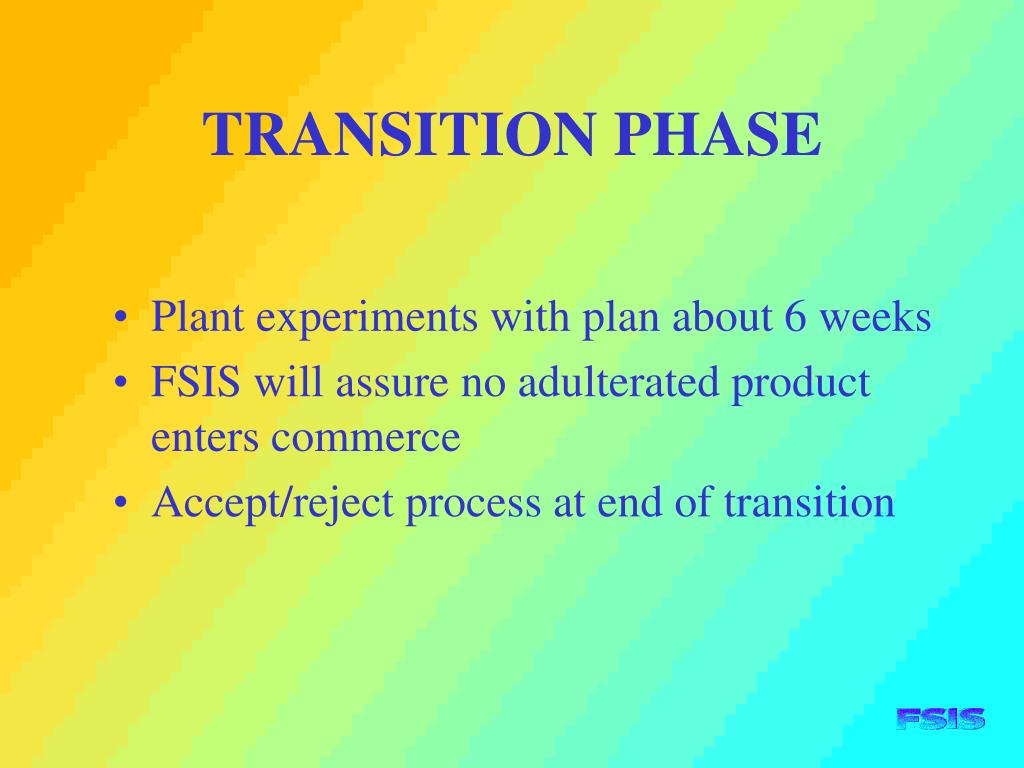 TRANSITION PHASE

• Plant experiments with plan about 6 weeks
• FSIS will assure no adulterated product enters commerce
• Accept/reject process at end of transition

FSIS